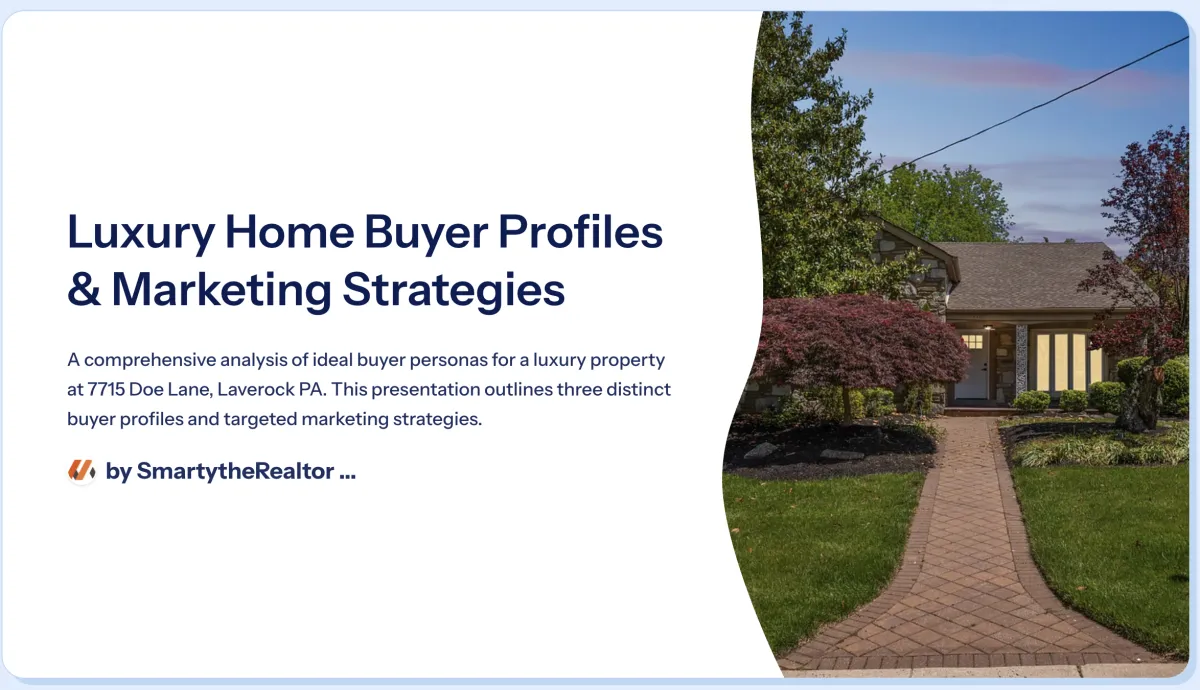 Luxury Home Buyer Profiles & Marketing Strategies

A comprehensive analysis of ideal buyer personas for a luxury property at 7715 Doe Lane, Laverock PA. This presentation outlines three distinct buyer profiles and targeted marketing strategies.

by SmartytheRealtor ...